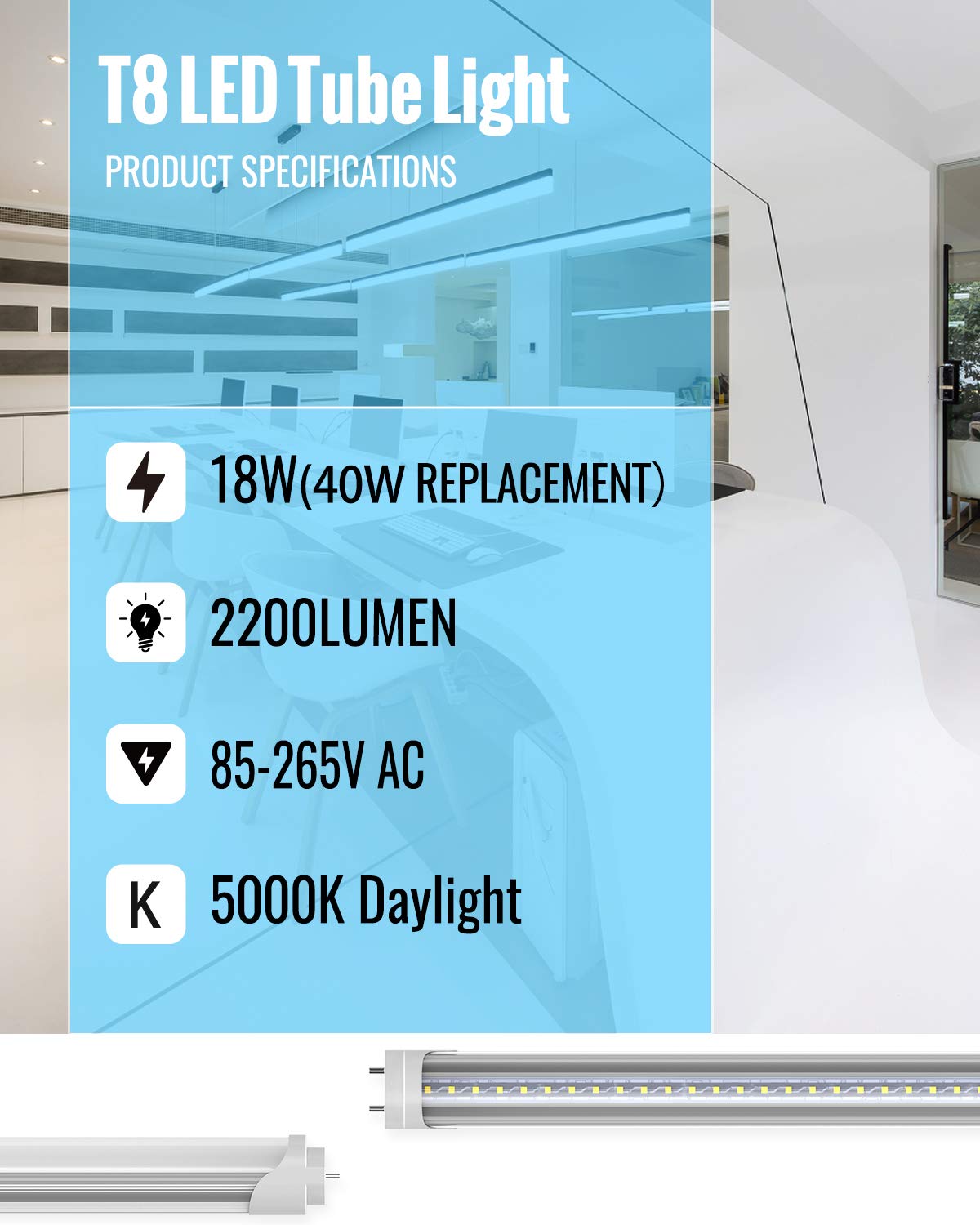 T8 LED Tube Light
PRODUCT SPECIFICATIONS

18W(40W REPLACEMENT)

2200LUMEN

85-265V AC

K 5000K Daylight